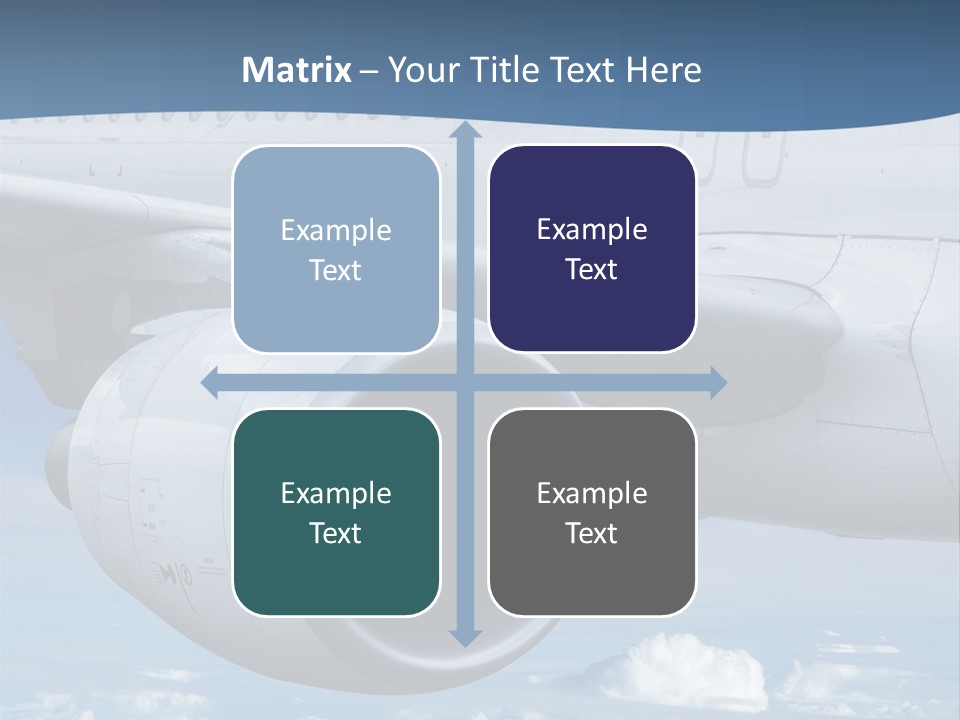 Matrix – Your Title Text Here

Example Text

Example Text

Example Text

Example Text